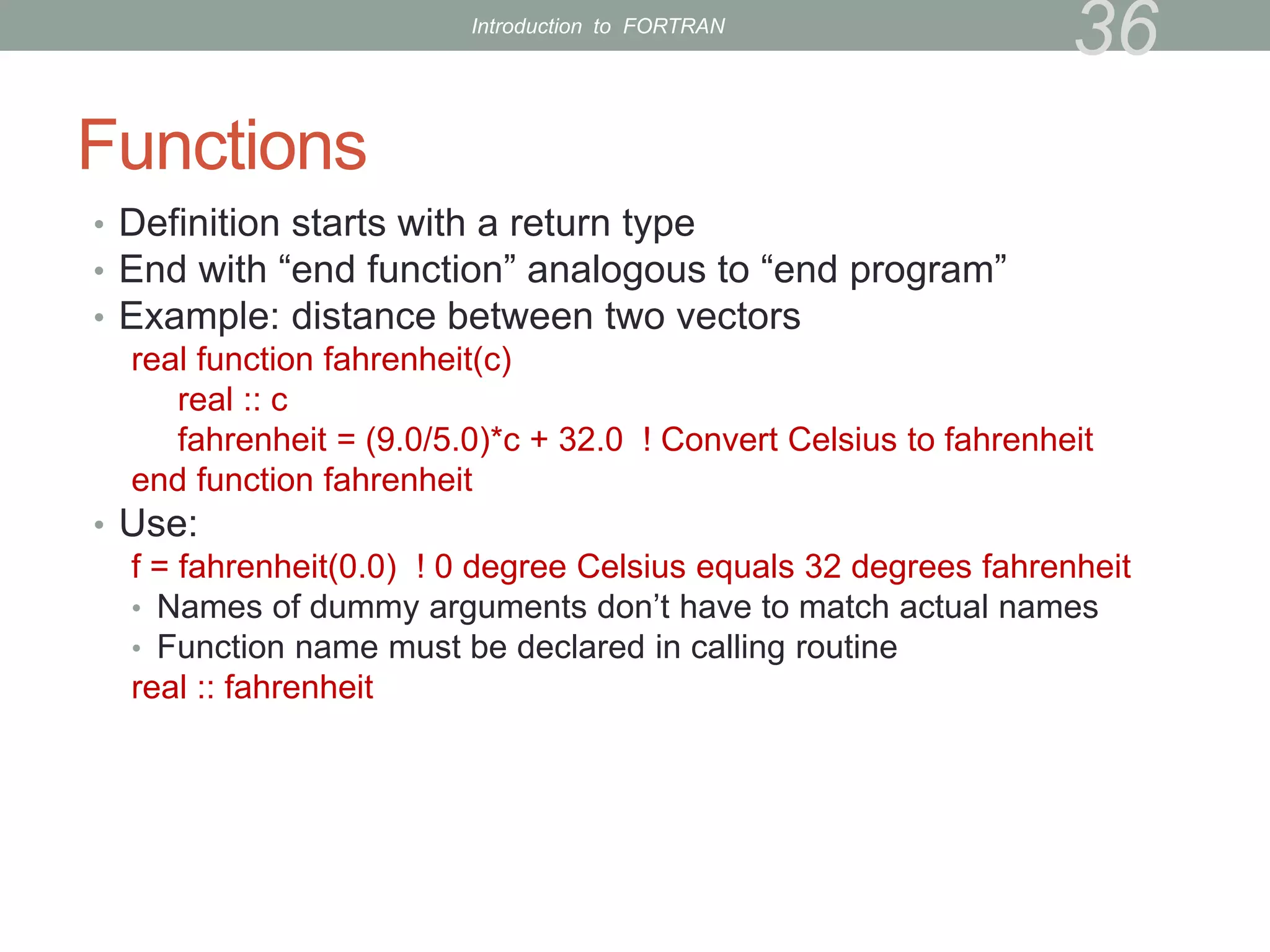 Introduction to FORTRAN

36

Functions

• Definition starts with a return type
• End with “end function” analogous to “end program”
• Example: distance between two vectors

real function fahrenheit(c)
    real :: c
    fahrenheit = (9.0/5.0)*c + 32.0 ! Convert Celsius to fahrenheit
end function fahrenheit

• Use:

f = fahrenheit(0.0) ! 0 degree Celsius equals 32 degrees fahrenheit

• Names of dummy arguments don’t have to match actual names
• Function name must be declared in calling routine

real :: fahrenheit